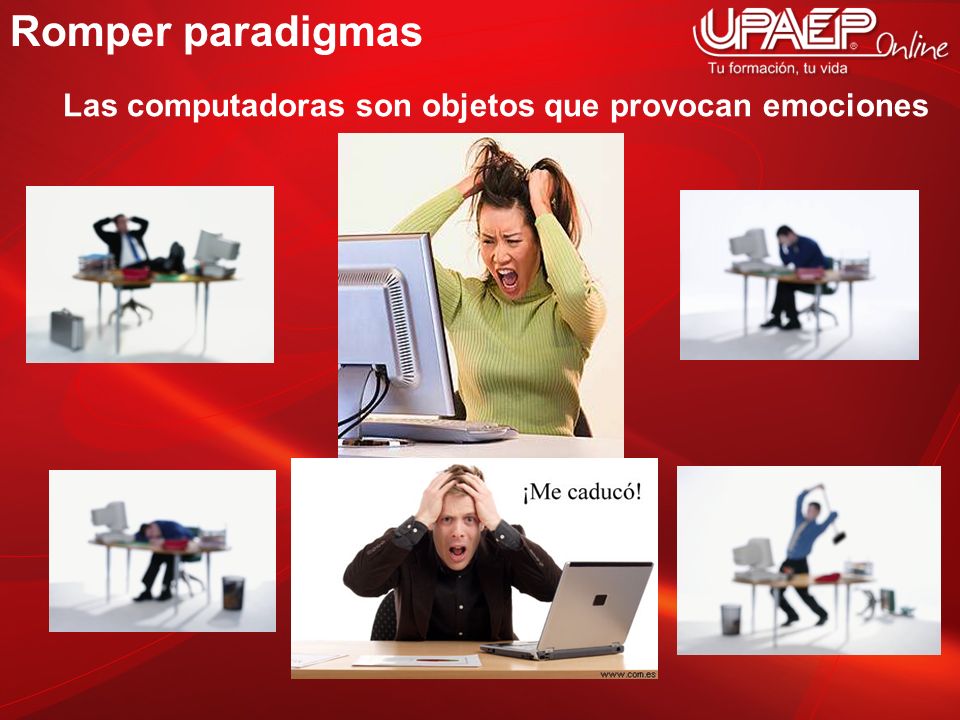 Romper paradigmas

UPAEP Online
Tu formación, tu vida

Las computadoras son objetos que provocan emociones

¡Me caducó!

www.com.es